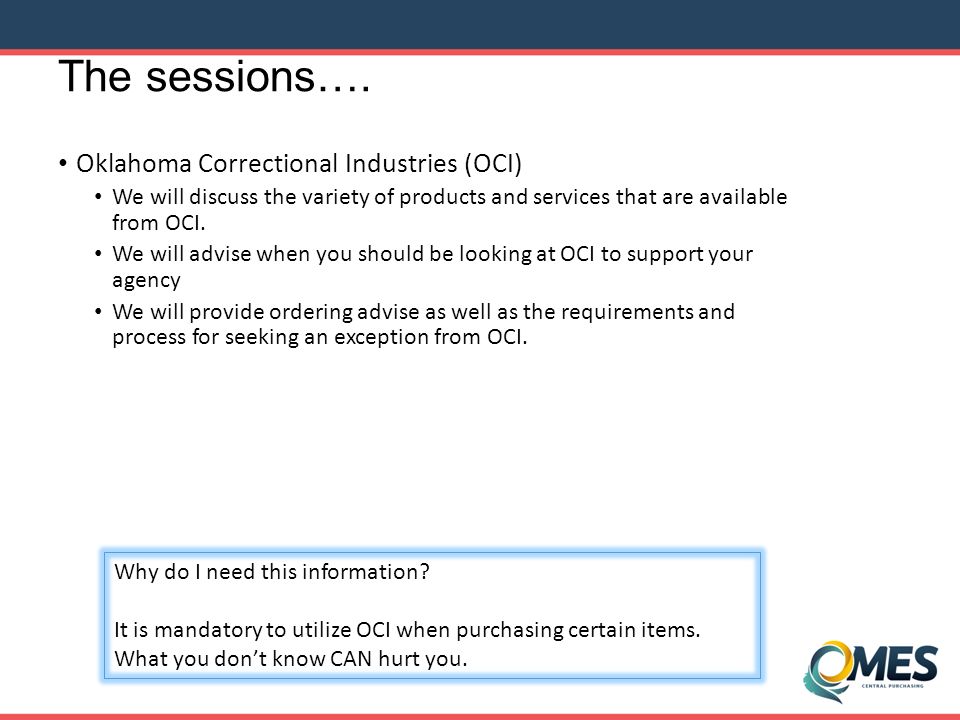 The sessions….

• Oklahoma Correctional Industries (OCI)
  • We will discuss the variety of products and services that are available from OCI.
  • We will advise when you should be looking at OCI to support your agency
  • We will provide ordering advise as well as the requirements and process for seeking an exception from OCI.

Why do I need this information?

It is mandatory to utilize OCI when purchasing certain items.
What you don't know CAN hurt you.

OMES
CENTRAL PURCHASING